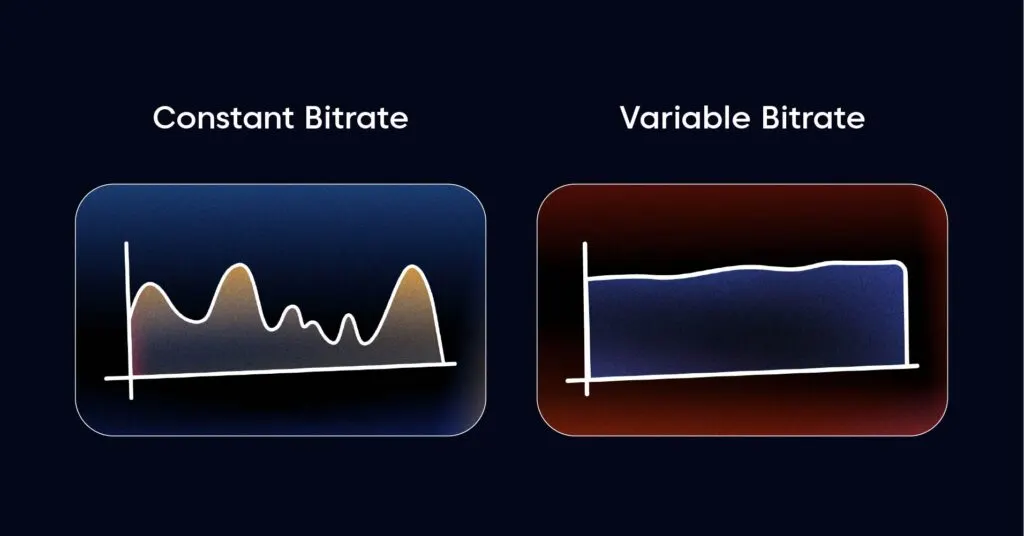 Constant Bitrate

Variable Bitrate